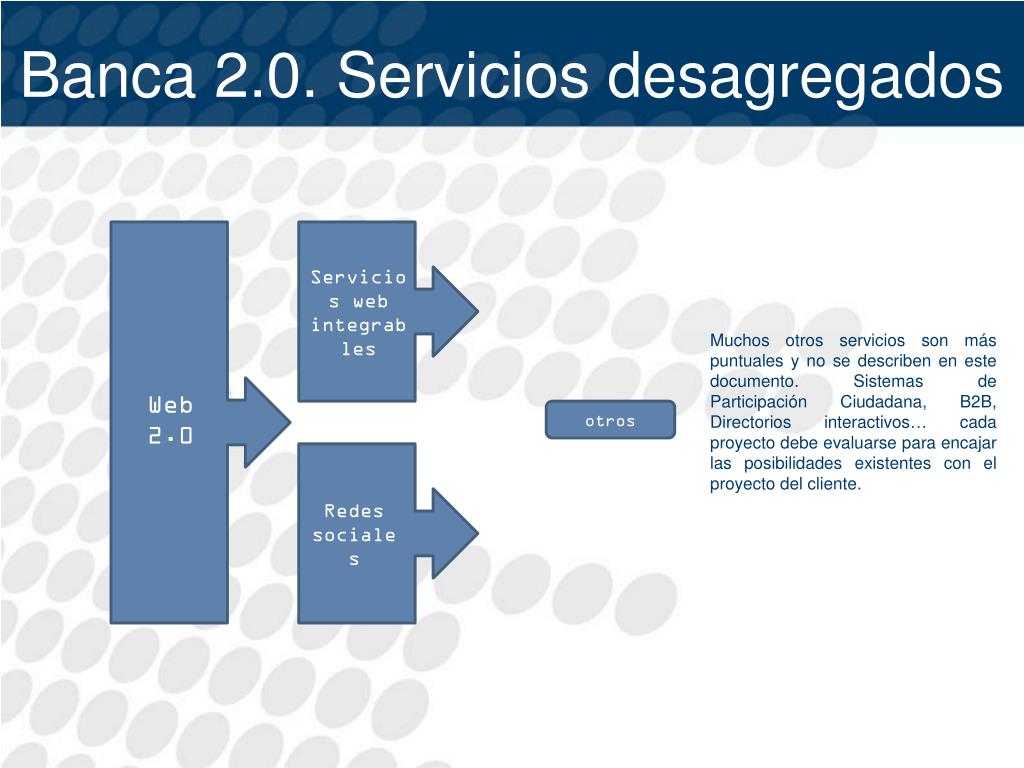 Banca 2.0. Servicios desagregados

Web 2.0

Servicios web integrables

Redes sociales

otros

Muchos otros servicios son más puntuales y no se describen en este documento. Sistemas de Participación Ciudadana, B2B, Directorios interactivos… cada proyecto debe evaluarse para encajar las posibilidades existentes con el proyecto del cliente.